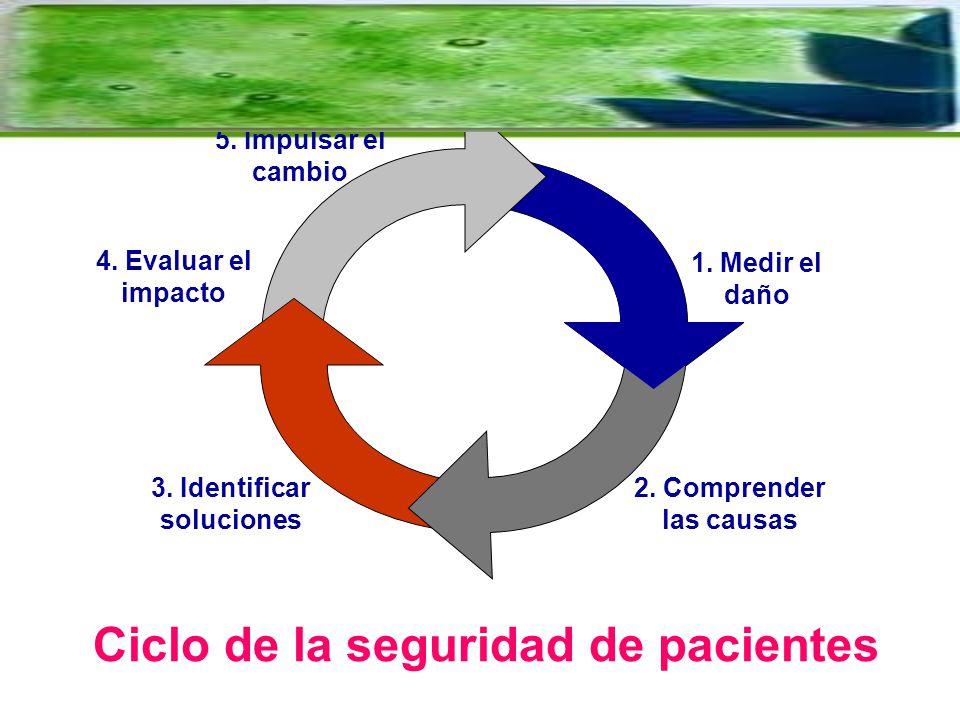 5. Impulsar el cambio

4. Evaluar el impacto

1. Medir el daño

3. Identificar soluciones

2. Comprender las causas

Ciclo de la seguridad de pacientes